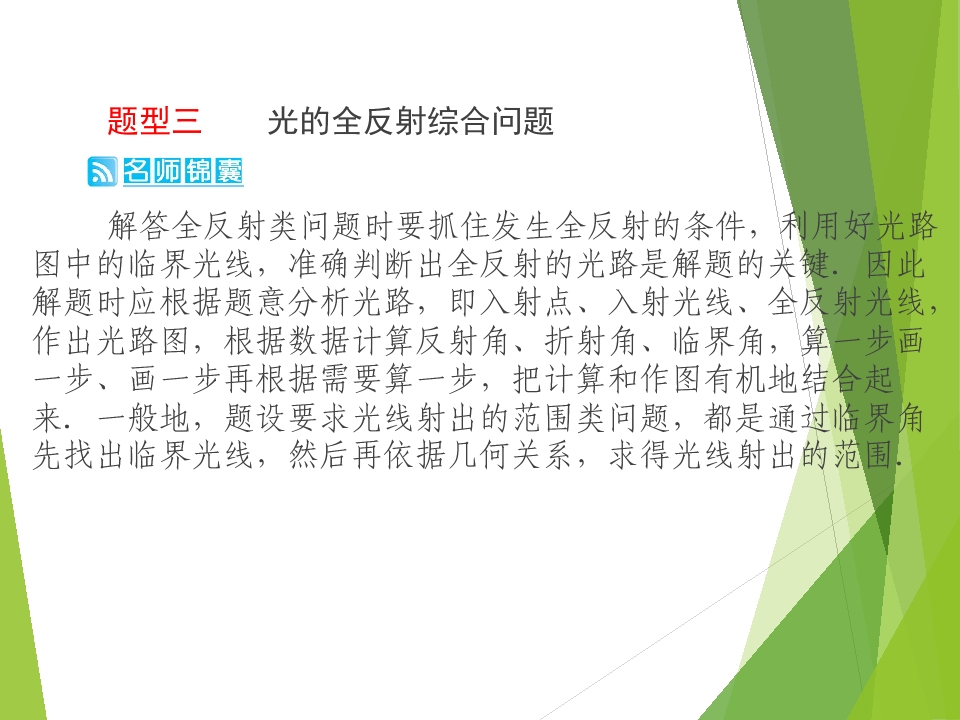 题型三　光的全反射综合问题

名师锦囊

解答全反射类问题时要抓住发生全反射的条件，利用好光路图中的临界光线，准确判断出全反射的光路是解题的关键．因此解题时应根据题意分析光路，即入射点、入射光线、全反射光线，作出光路图，根据数据计算反射角、折射角、临界角，算一步画一步、画一步再根据需要算一步，把计算和作图有机地结合起来．一般地，题设要求光线射出的范围类问题，都是通过临界角先找出临界光线，然后再依据几何关系，求得光线射出的范围．